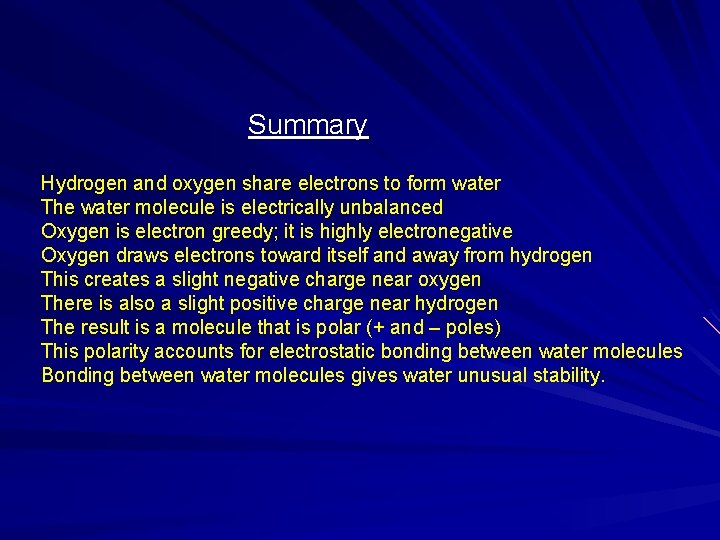 Summary

Hydrogen and oxygen share electrons to form water
The water molecule is electrically unbalanced
Oxygen is electron greedy; it is highly electronegative
Oxygen draws electrons toward itself and away from hydrogen
This creates a slight negative charge near oxygen
There is also a slight positive charge near hydrogen
The result is a molecule that is polar (+ and – poles)
This polarity accounts for electrostatic bonding between water molecules
Bonding between water molecules gives water unusual stability.